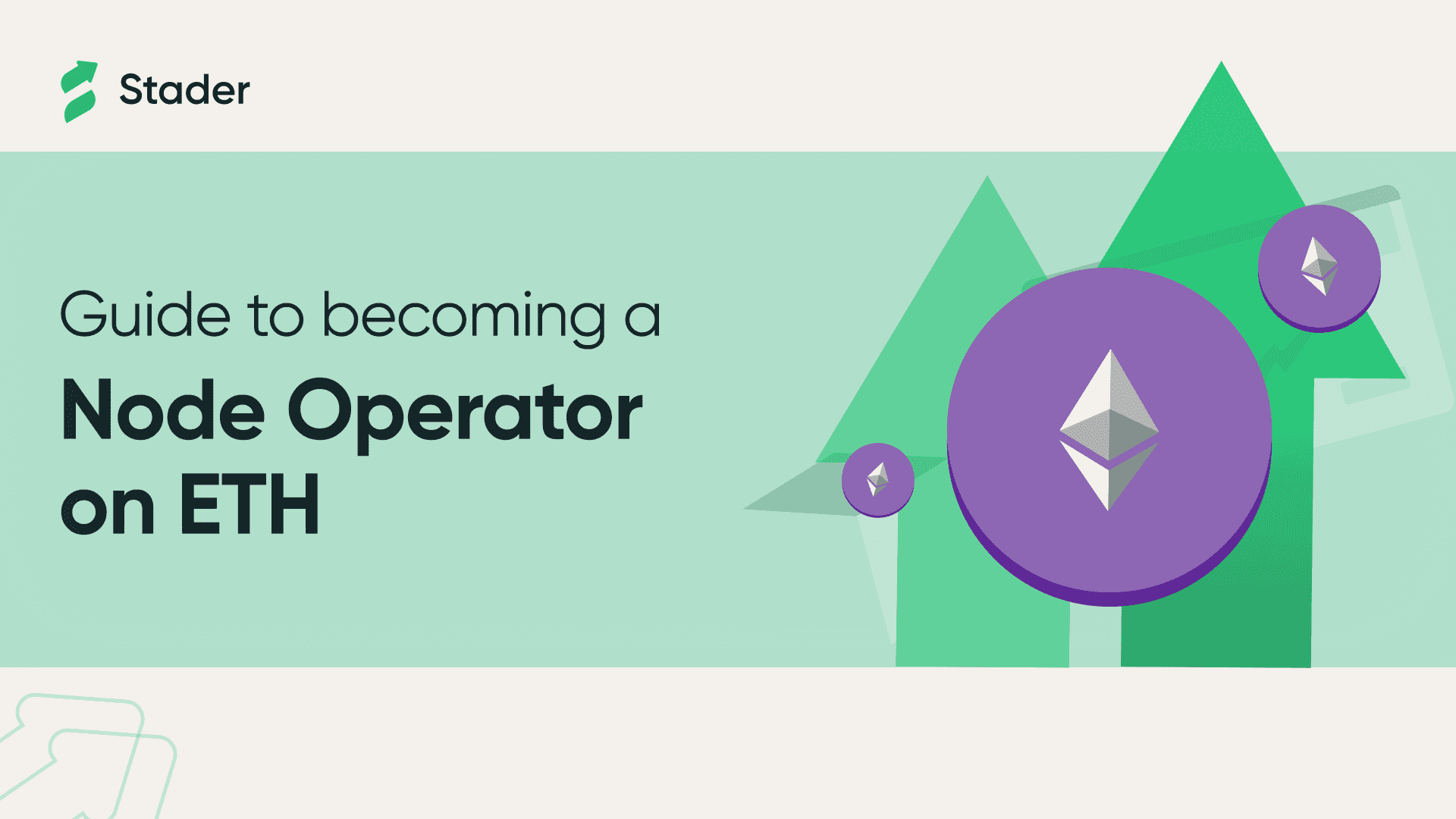 Stader

Guide to becoming a
Node Operator
on ETH